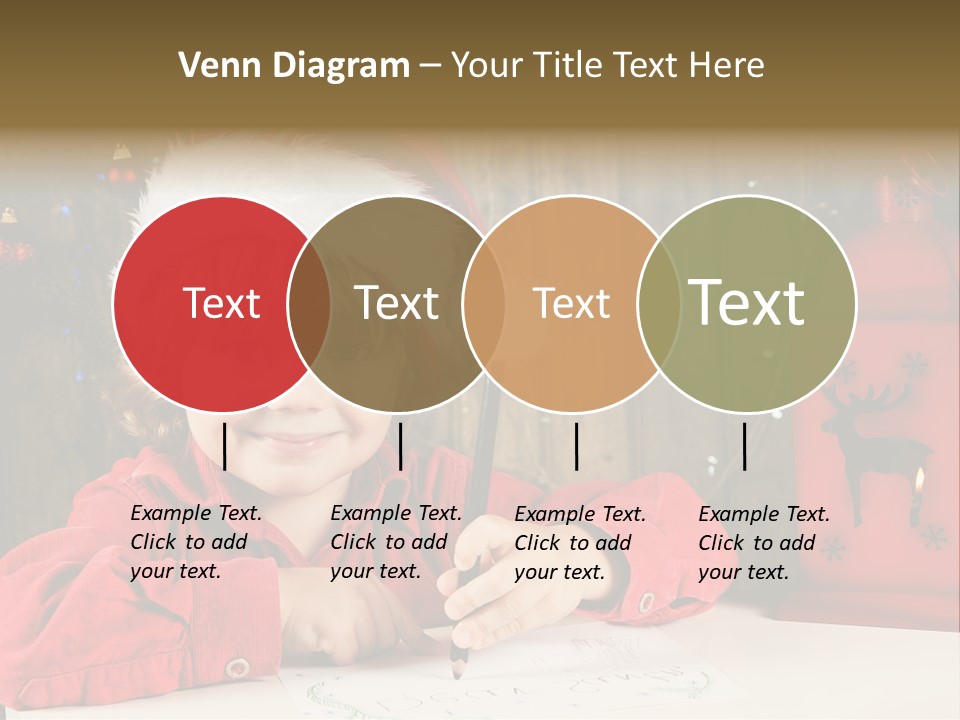 Venn Diagram – Your Title Text Here

Text

Text

Text

Text

Example Text. Click to add your text.

Example Text. Click to add your text.

Example Text. Click to add your text.

Example Text. Click to add your text.